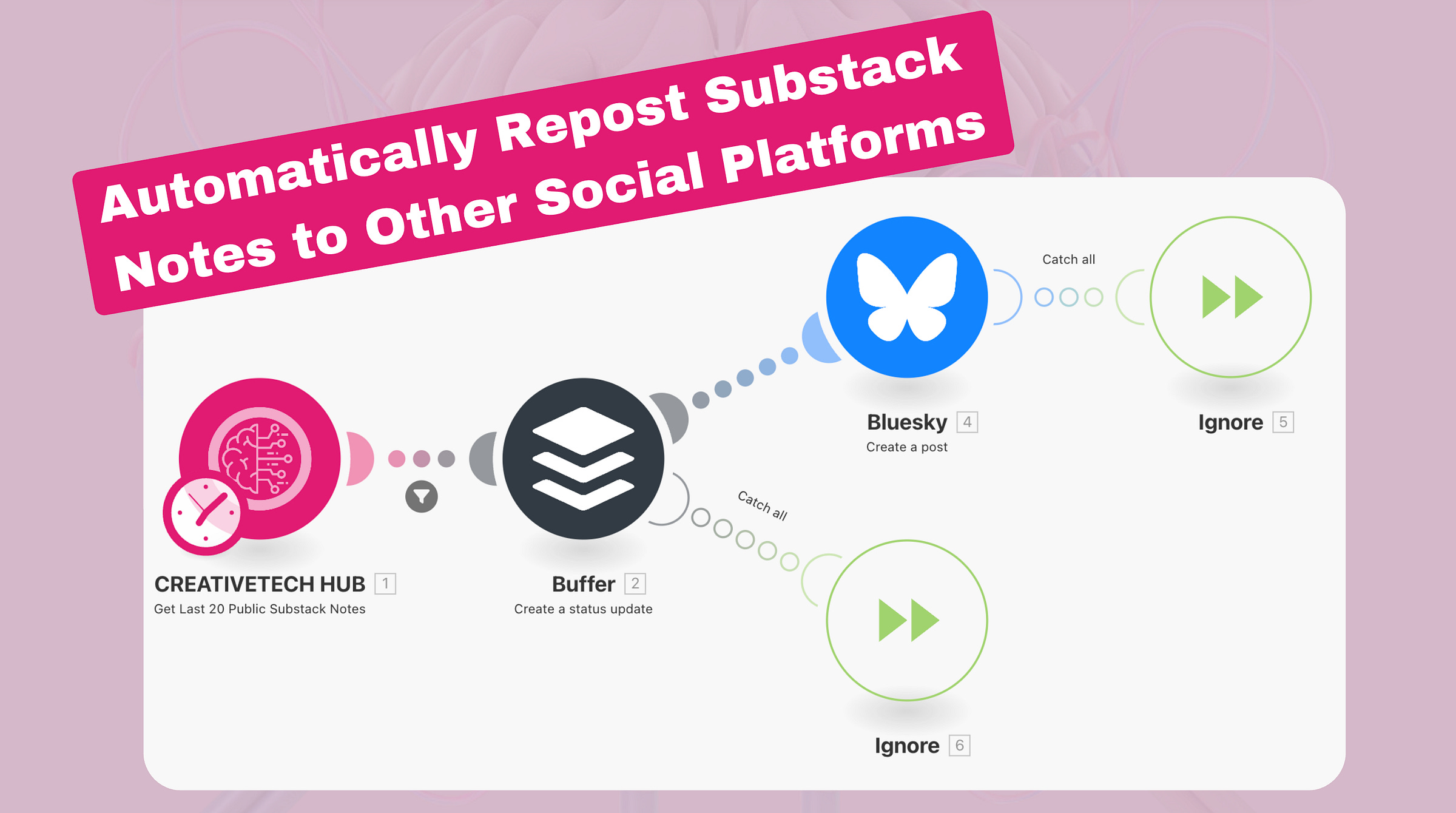 Automatically Repost Substack Notes to Other Social Platforms

Catch all

Bluesky 4
Create a post

Ignore 5

Catch all

CREATIVETECH HUB 1
Get Last 20 Public Substack Notes

Buffer 2
Create a status update

Ignore 6